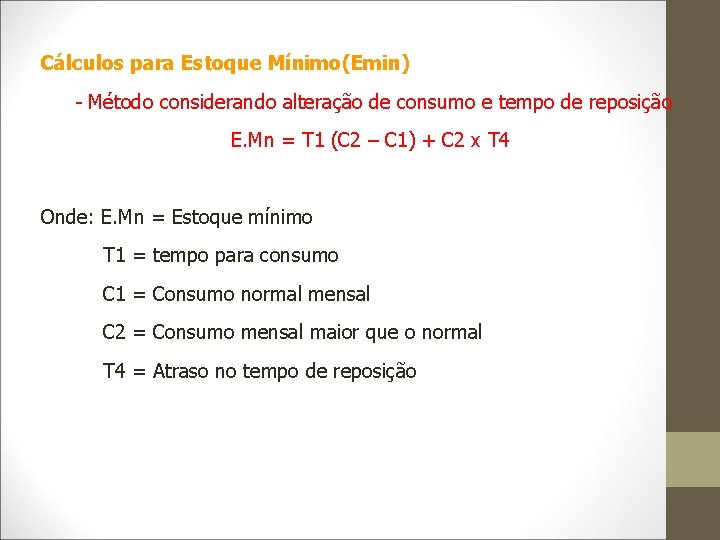 Cálculos para Estoque Mínimo(Emin)

- Método considerando alteração de consumo e tempo de reposição

E.Mn = T1 (C2 – C1) + C2 x T4

Onde: E.Mn = Estoque mínimo

T1 = tempo para consumo

C1 = Consumo normal mensal

C2 = Consumo mensal maior que o normal

T4 = Atraso no tempo de reposição